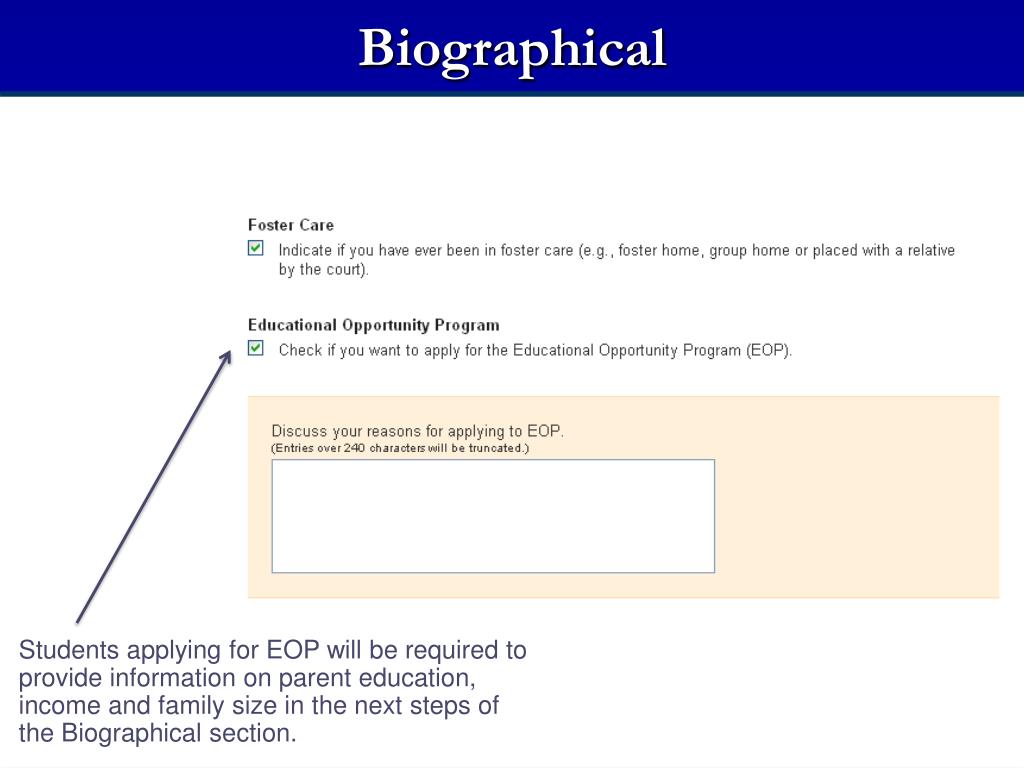 Biographical

Foster Care

Indicate if you have ever been in foster care (e.g., foster home, group home or placed with a relative by the court).

Educational Opportunity Program

Check if you want to apply for the Educational Opportunity Program (EOP).

Discuss your reasons for applying to EOP.
(Entries over 240 characters will be truncated.)

Students applying for EOP will be required to provide information on parent education, income and family size in the next steps of the Biographical section.